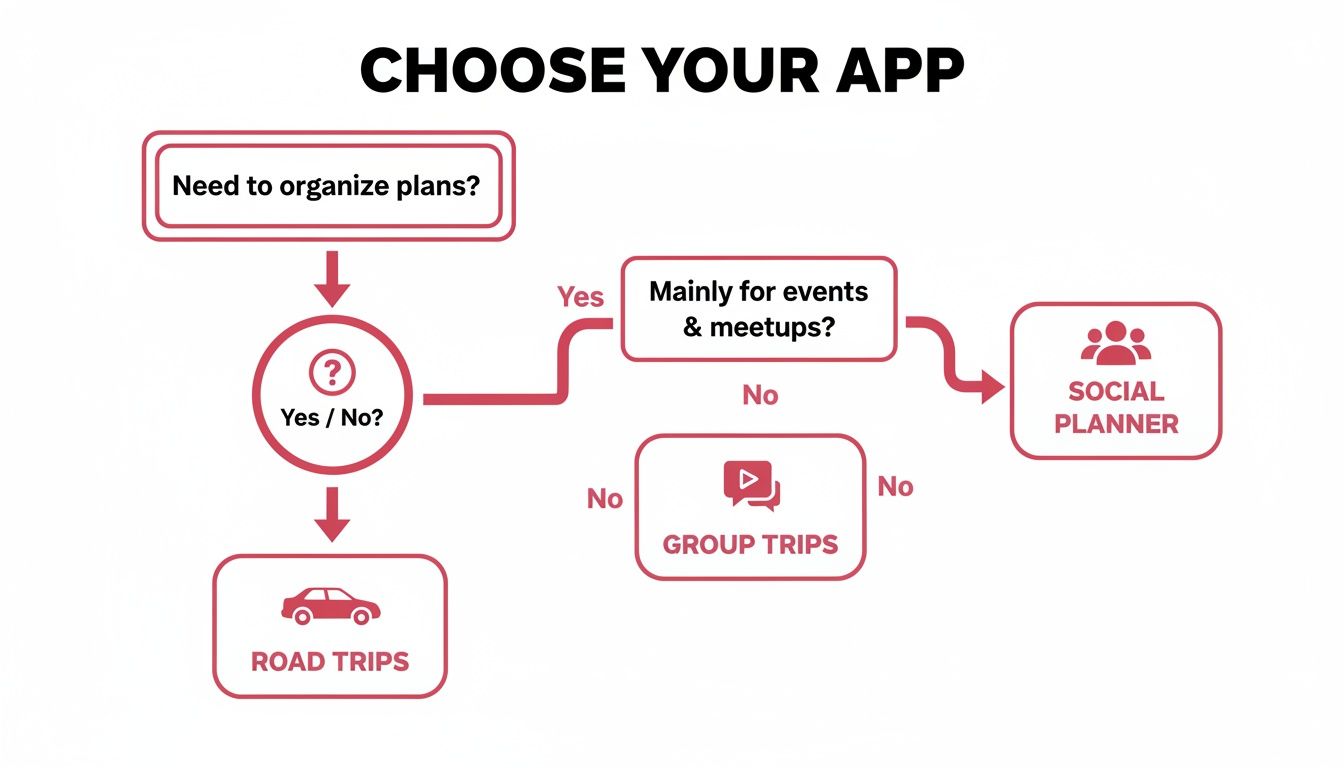 CHOOSE YOUR APP

Need to organize plans?

?

Yes / No?

Yes

Mainly for events & meetups?

No

SOCIAL PLANNER

No

GROUP TRIPS

No

ROAD TRIPS